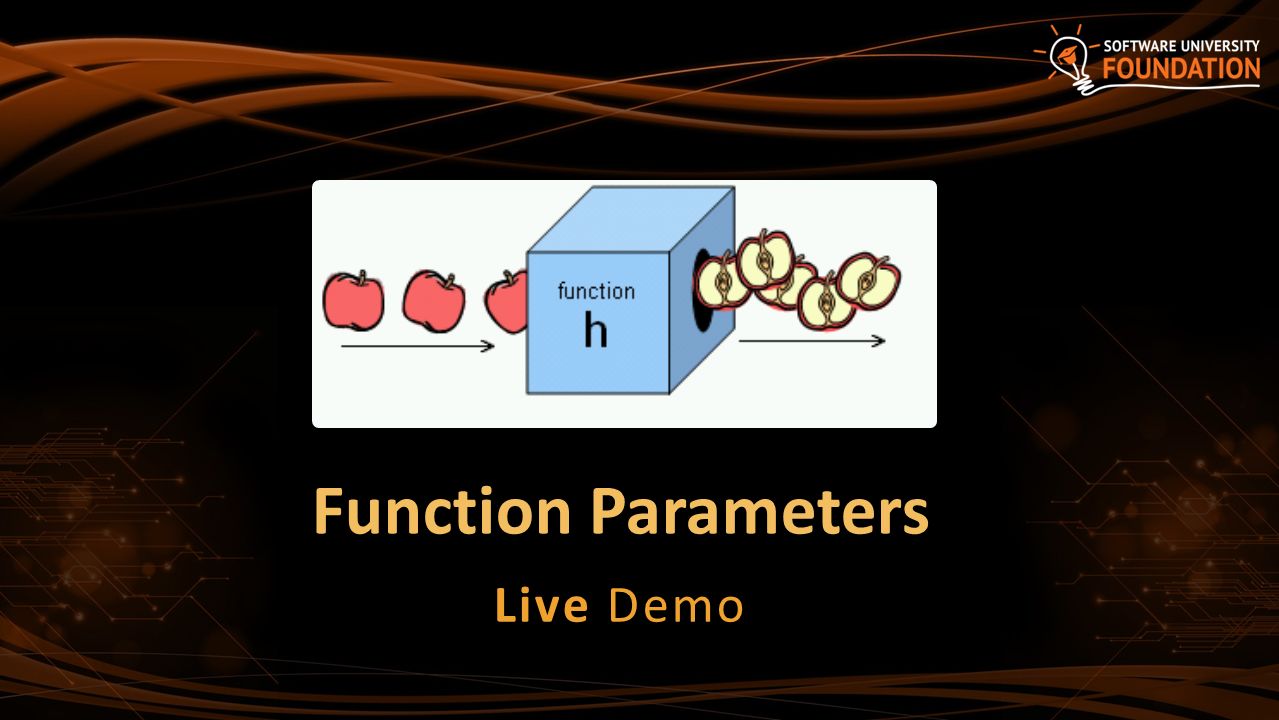 SOFTWARE UNIVERSITY
FOUNDATION

function
h

Function Parameters

Live Demo